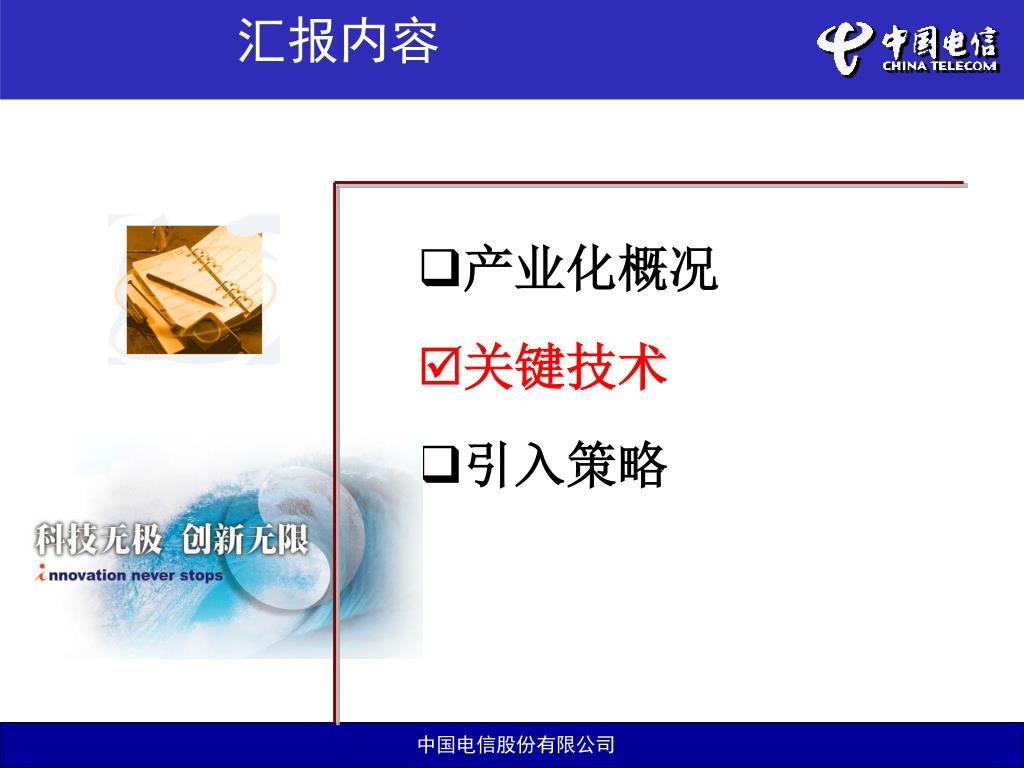 汇报内容

中国电信
CHINA TELECOM

❑产业化概况

☑关键技术

❑引入策略

科技无极 创新无限
innovation never stops

中国电信股份有限公司